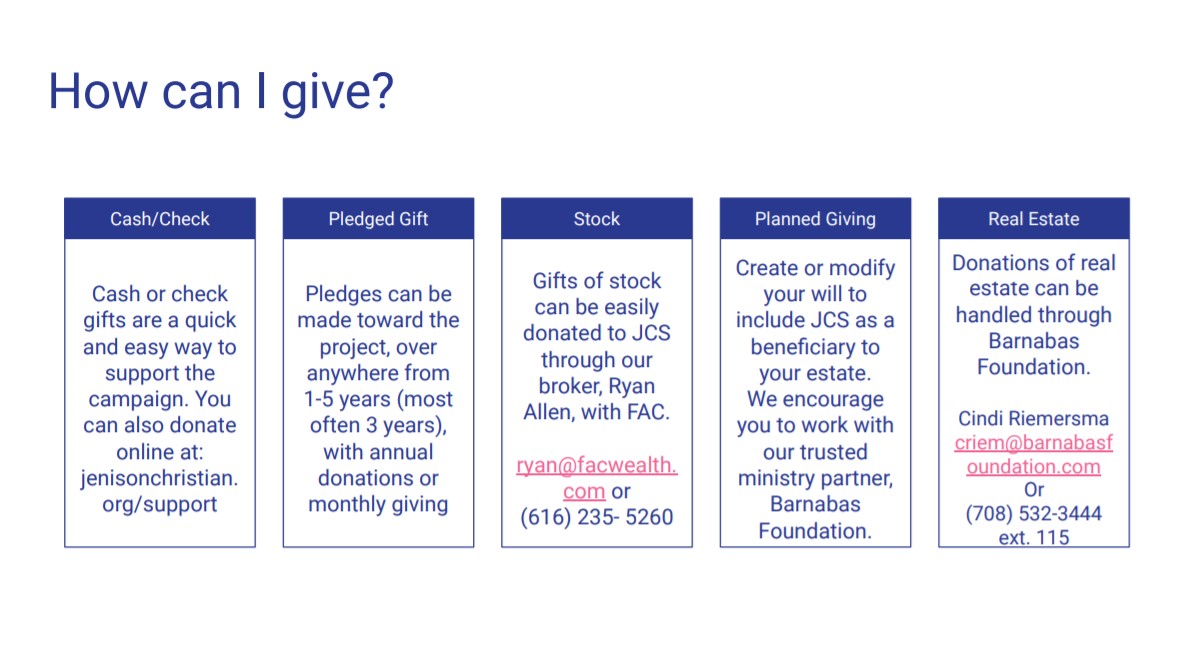 How can I give?

Cash/Check

Cash or check gifts are a quick and easy way to support the campaign. You can also donate online at: jenisonchristian.org/support

Pledged Gift

Pledges can be made toward the project, over anywhere from 1-5 years (most often 3 years), with annual donations or monthly giving

Stock

Gifts of stock can be easily donated to JCS through our broker, Ryan Allen, with FAC.

ryan@facwealth.com or (616) 235- 5260

Planned Giving

Create or modify your will to include JCS as a beneficiary to your estate. We encourage you to work with our trusted ministry partner, Barnabas Foundation.

Real Estate

Donations of real estate can be handled through Barnabas Foundation.

Cindi Riemersma criem@barnabasfoundation.com Or (708) 532-3444 ext. 115